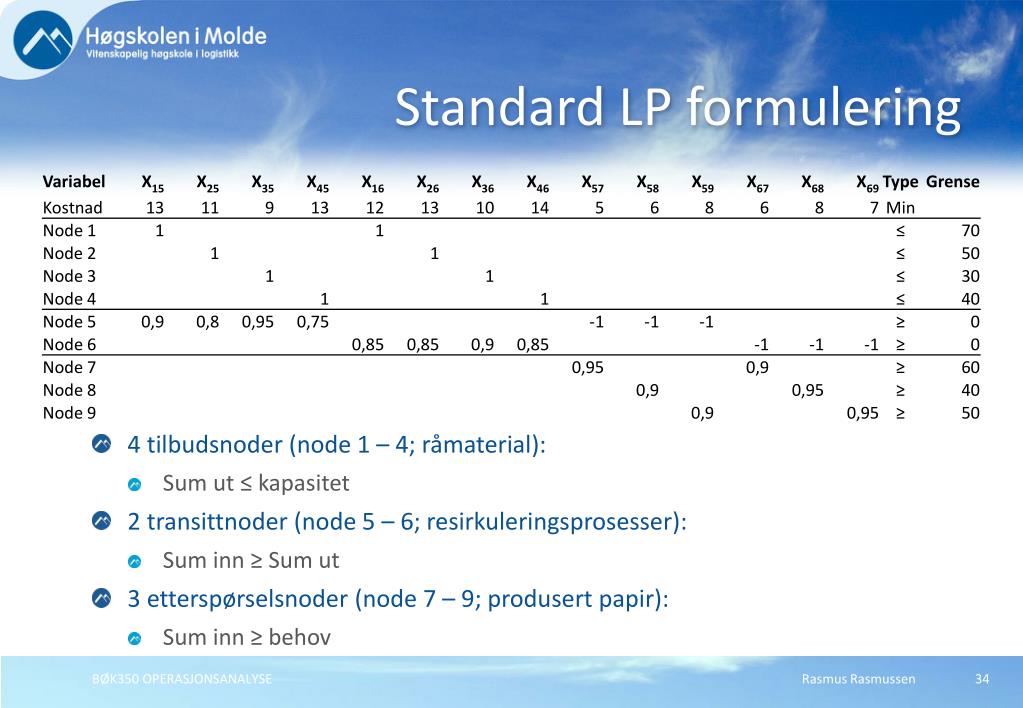 Høgskolen i Molde
Vitenskapelig høgskole i logistikk

Standard LP formulering

| Variabel | $X_{15}$ | $X_{25}$ | $X_{35}$ | $X_{45}$ | $X_{16}$ | $X_{26}$ | $X_{36}$ | $X_{46}$ | $X_{57}$ | $X_{58}$ | $X_{59}$ | $X_{67}$ | $X_{68}$ | $X_{69}$ | Type | Grense |
|---|---|---|---|---|---|---|---|---|---|---|---|---|---|---|---|---|
| Kostnad | 13 | 11 | 9 | 13 | 12 | 13 | 10 | 14 | 5 | 6 | 8 | 6 | 8 | 7 | Min | |
| Node 1 | 1 | | | | 1 | | | | | | | | | | ≤ | 70 |
| Node 2 | | 1 | | | | 1 | | | | | | | | | ≤ | 50 |
| Node 3 | | | 1 | | | | 1 | | | | | | | | ≤ | 30 |
| Node 4 | | | | 1 | | | | 1 | | | | | | | ≤ | 40 |
| Node 5 | 0,9 | 0,8 | 0,95 | 0,75 | | | | | -1 | -1 | -1 | | | | ≥ | 0 |
| Node 6 | | | | | 0,85 | 0,85 | 0,9 | 0,85 | | | | -1 | -1 | -1 | ≥ | 0 |
| Node 7 | | | | | | | | | 0,95 | | | 0,9 | | | ≥ | 60 |
| Node 8 | | | | | | | | | | 0,9 | | | 0,95 | | ≥ | 40 |
| Node 9 | | | | | | | | | | | 0,9 | | | 0,95 | ≥ | 50 |

4 tilbudsnoder (node 1 – 4; råmaterial):
Sum ut ≤ kapasitet
2 transittnoder (node 5 – 6; resirkuleringsprosesser):
Sum inn ≥ Sum ut
3 etterspørselsnoder (node 7 – 9; produsert papir):
Sum inn ≥ behov

BØK350 OPERASJONSANALYSE
Rasmus Rasmussen
34